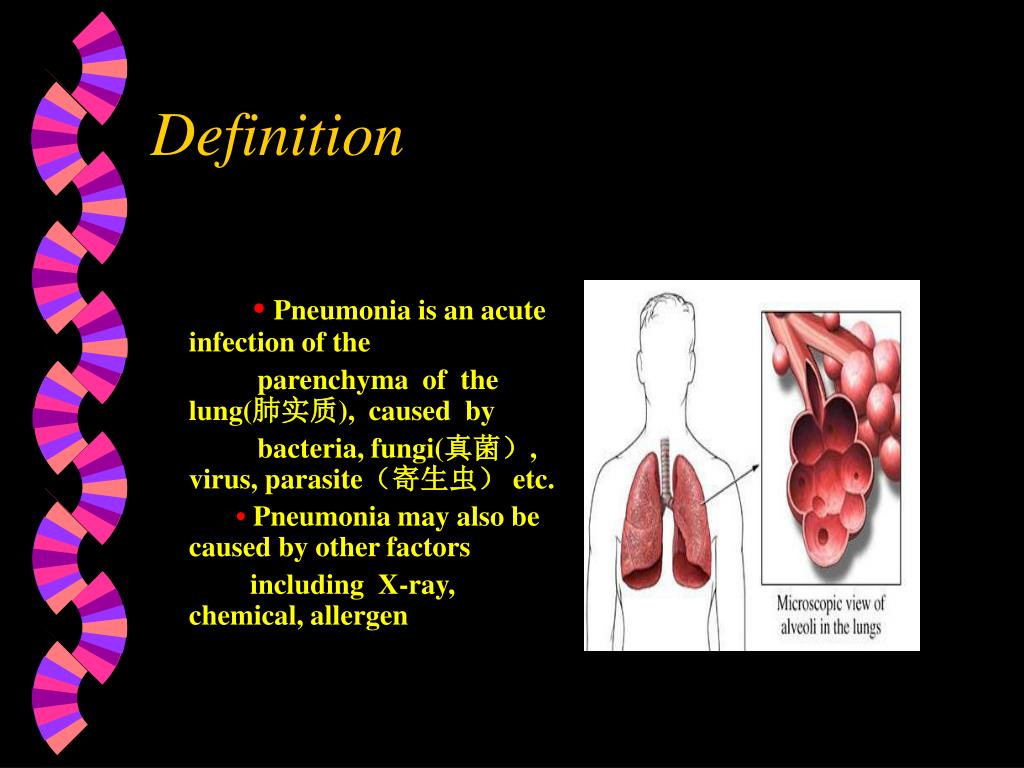 Definition

• Pneumonia is an acute infection of the parenchyma of the lung(肺实质), caused by bacteria, fungi(真菌）, virus, parasite（寄生虫） etc.

• Pneumonia may also be caused by other factors including X-ray, chemical, allergen

Microscopic view of alveoli in the lungs